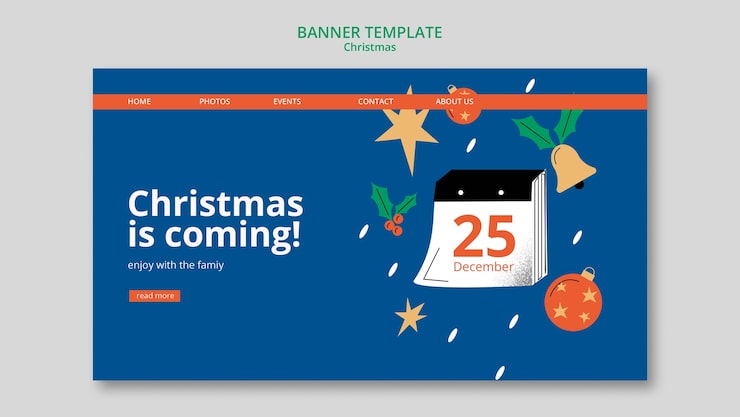 BANNER TEMPLATE
Christmas

HOME PHOTOS EVENTS CONTACT ABOUT US

Christmas is coming!

enjoy with the famiy

read more

25
December